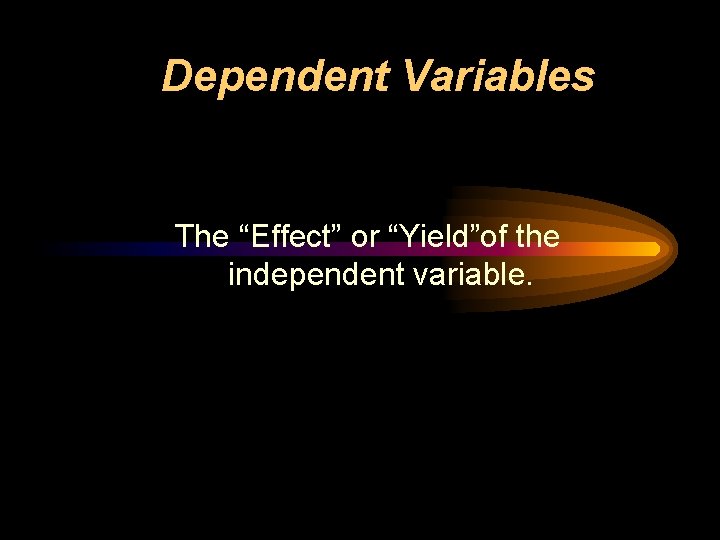 Dependent Variables

The “Effect” or “Yield”of the independent variable.